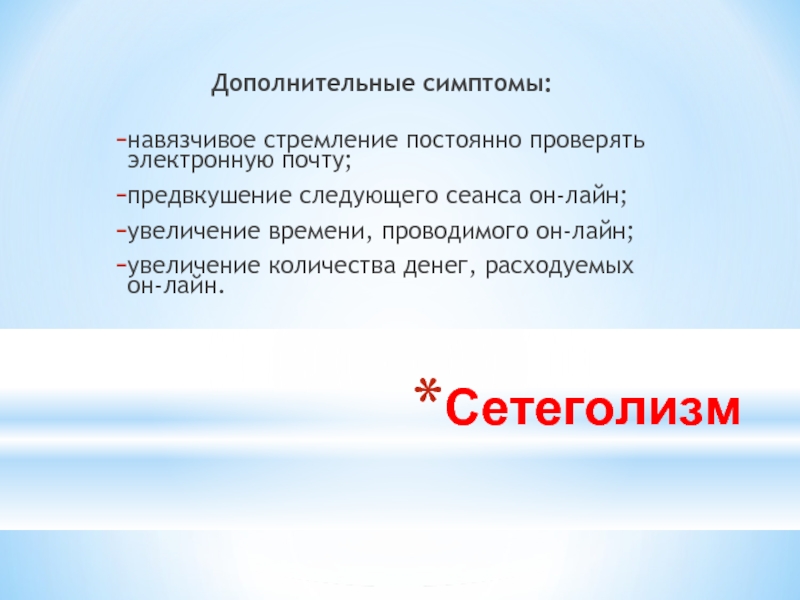 Дополнительные симптомы:

-навязчивое стремление постоянно проверять электронную почту;

-предвкушение следующего сеанса он-лайн;

-увеличение времени, проводимого он-лайн;

-увеличение количества денег, расходуемых он-лайн.

*Сетеголизм